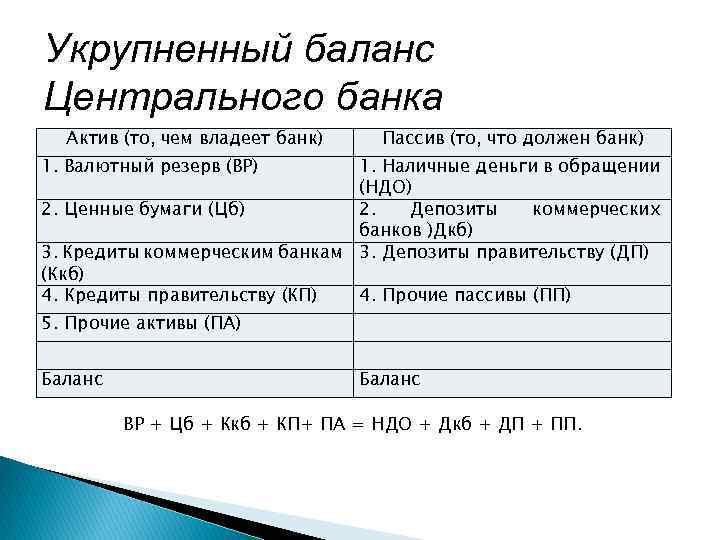 Укрупненный баланс Центрального банка

| Актив (то, чем владеет банк) | Пассив (то, что должен банк) |
|---|---|
| 1. Валютный резерв (ВР) | 1. Наличные деньги в обращении (НДО) |
| 2. Ценные бумаги (Цб) | 2. Депозиты коммерческих банков )Дкб) |
| 3. Кредиты коммерческим банкам (Ккб) | 3. Депозиты правительству (ДП) |
| 4. Кредиты правительству (КП) | 4. Прочие пассивы (ПП) |
| 5. Прочие активы (ПА) | |
| | |
| Баланс | Баланс |

ВР + Цб + Ккб + КП+ ПА = НДО + Дкб + ДП + ПП.